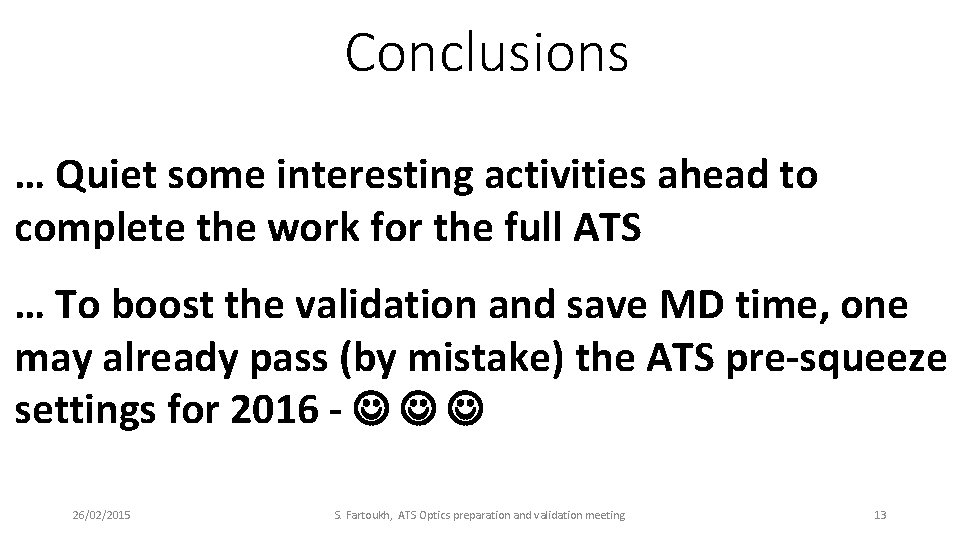 Conclusions

… Quiet some interesting activities ahead to complete the work for the full ATS

… To boost the validation and save MD time, one may already pass (by mistake) the ATS pre-squeeze settings for 2016 - ☺ ☺ ☺

26/02/2015

S. Fartoukh, ATS Optics preparation and validation meeting

13